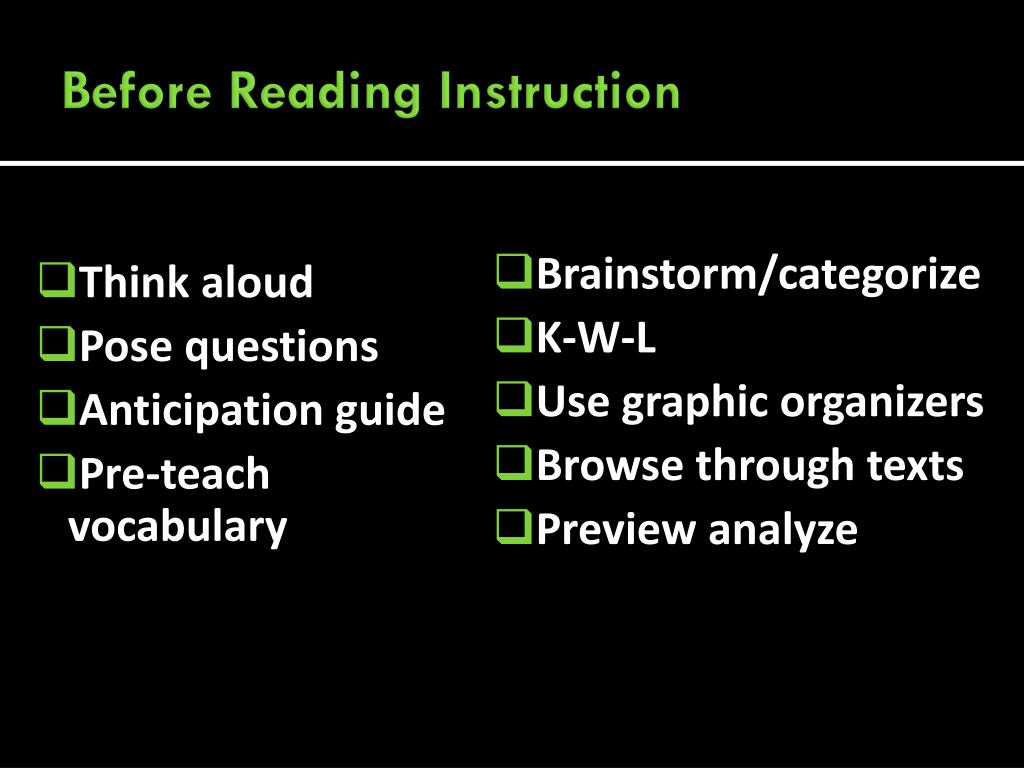 Before Reading Instruction

❑Think aloud
❑Pose questions
❑Anticipation guide
❑Pre-teach vocabulary

❑Brainstorm/categorize
❑K-W-L
❑Use graphic organizers
❑Browse through texts
❑Preview analyze